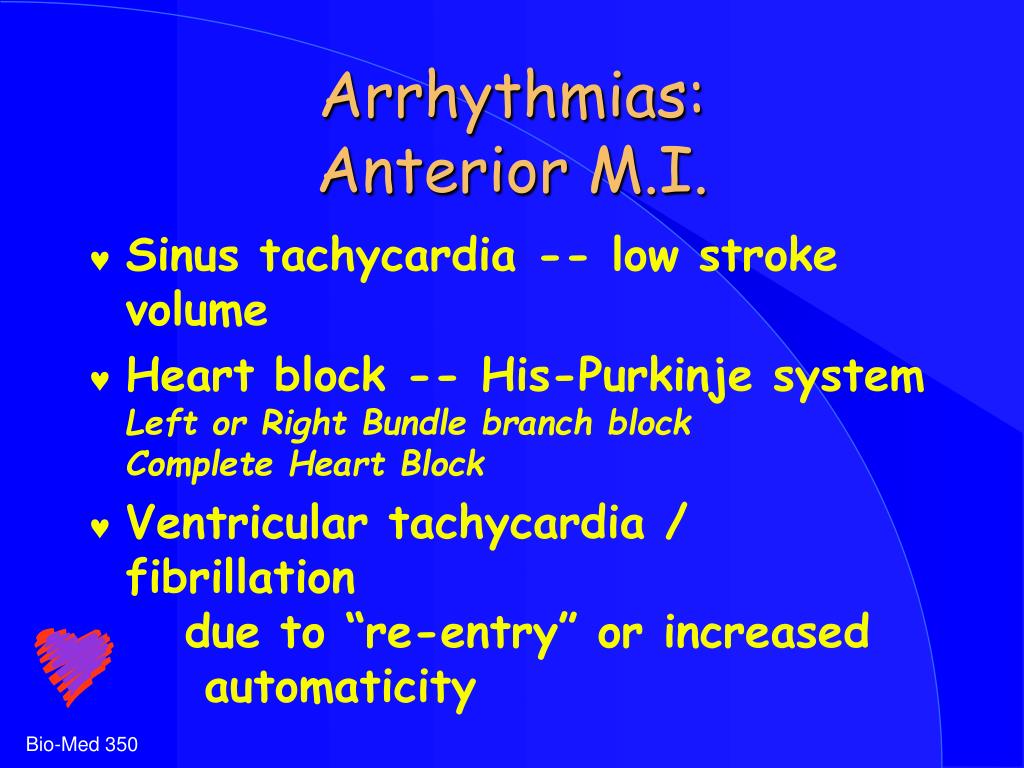 Arrhythmias:
Anterior M.I.

♥ Sinus tachycardia -- low stroke volume

♥ Heart block -- His-Purkinje system
Left or Right Bundle branch block
Complete Heart Block

♥ Ventricular tachycardia / fibrillation
due to “re-entry” or increased automaticity

Bio-Med 350